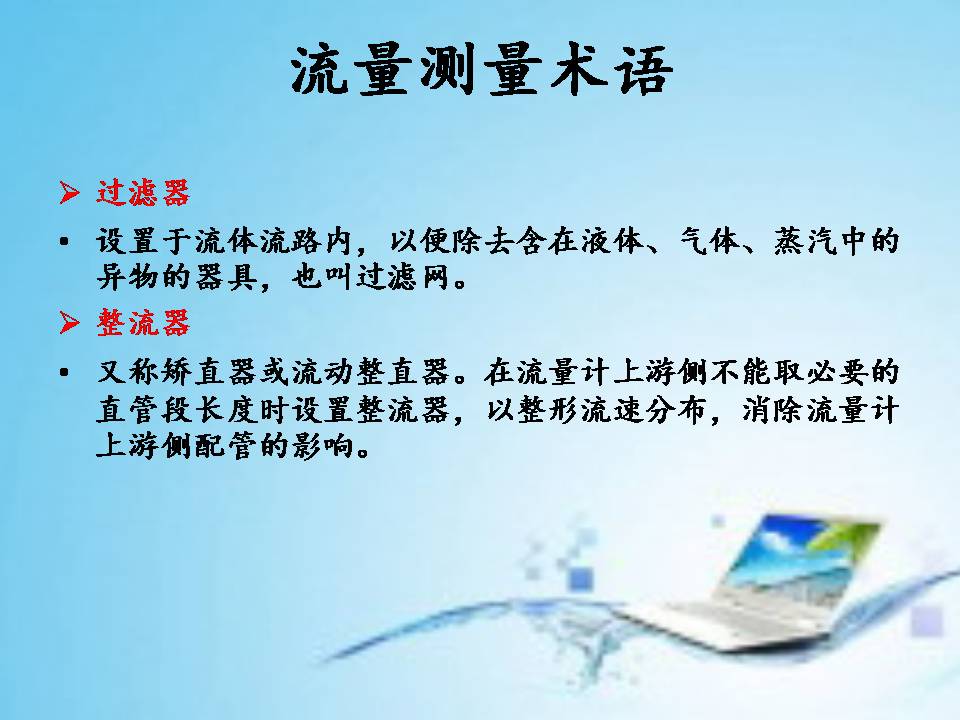 流量测量术语

➢ 过滤器

▪ 设置于流体流路内，以便除去含在液体、气体、蒸汽中的异物的器具，也叫过滤网。

➢ 整流器

▪ 又称矫直器或流动整直器。在流量计上游侧不能取必要的直管段长度时设置整流器，以整形流速分布，消除流量计上游侧配管的影响。